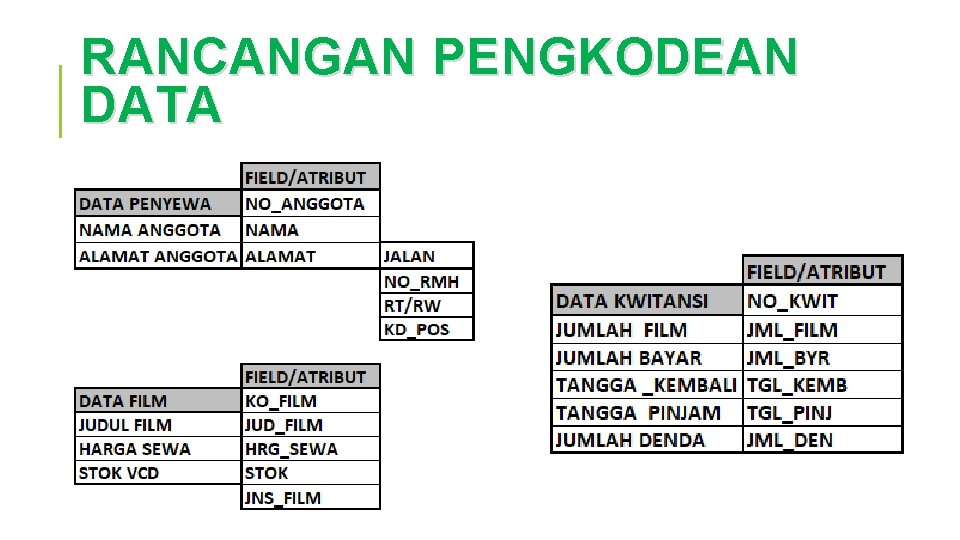 RANCANGAN PENGKODEAN DATA

| | FIELD/ATRIBUT | |
|---|---|---|
| DATA PENYEWA | NO_ANGGOTA | |
| NAMA ANGGOTA | NAMA | |
| ALAMAT ANGGOTA | ALAMAT | JALAN |
| | | NO_RMH |
| | | RT/RW |
| | | KD_POS |

| | FIELD/ATRIBUT |
|---|---|
| DATA FILM | KO_FILM |
| JUDUL FILM | JUD_FILM |
| HARGA SEWA | HRG_SEWA |
| STOK VCD | STOK |
| | JNS_FILM |

| | FIELD/ATRIBUT |
|---|---|
| DATA KWITANSI | NO_KWIT |
| JUMLAH FILM | JML_FILM |
| JUMLAH BAYAR | JML_BYR |
| TANGGA _KEMBALI | TGL_KEMB |
| TANGGA PINJAM | TGL_PINJ |
| JUMLAH DENDA | JML_DEN |